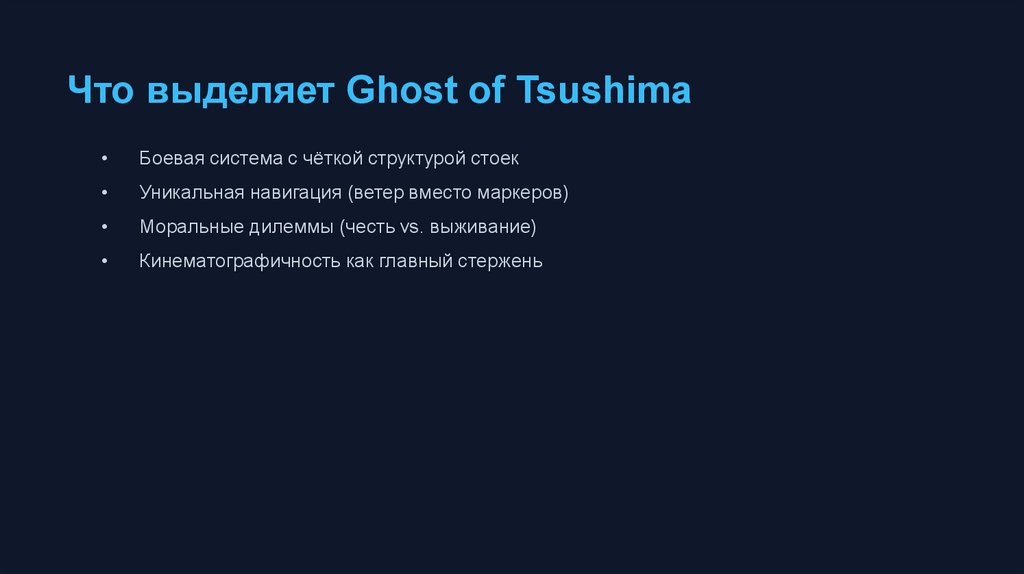 Что выделяет Ghost of Tsushima

• Боевая система с чёткой структурой стоек
• Уникальная навигация (ветер вместо маркеров)
• Моральные дилеммы (честь vs. выживание)
• Кинематографичность как главный стержень